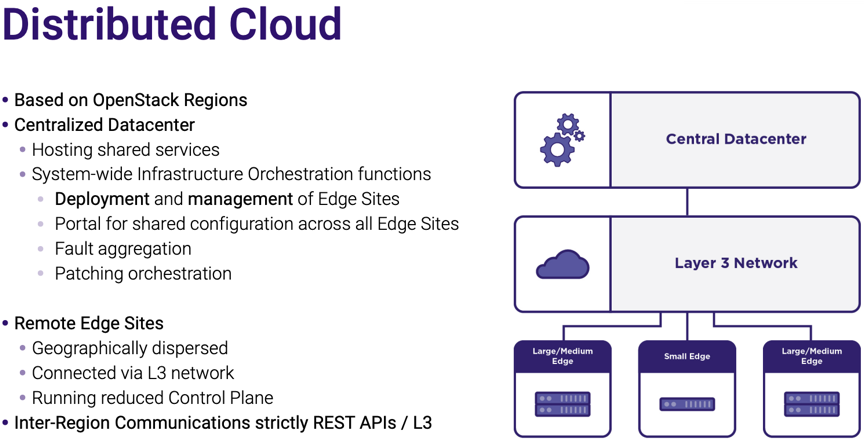 Distributed Cloud

• Based on OpenStack Regions
• Centralized Datacenter
  • Hosting shared services
  • System-wide Infrastructure Orchestration functions
    • Deployment and management of Edge Sites
    • Portal for shared configuration across all Edge Sites
    • Fault aggregation
    • Patching orchestration

• Remote Edge Sites
  • Geographically dispersed
  • Connected via L3 network
  • Running reduced Control Plane
• Inter-Region Communications strictly REST APIs / L3

Central Datacenter

Layer 3 Network

Large/Medium Edge

Small Edge

Large/Medium Edge